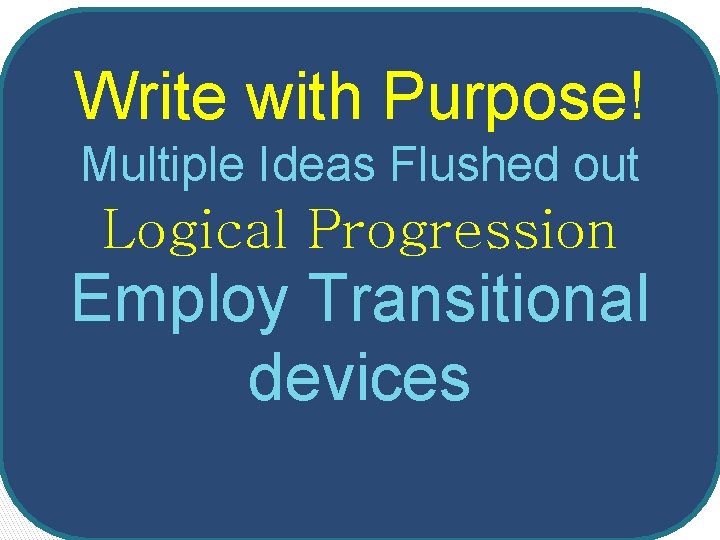 Write with Purpose!

Multiple Ideas Flushed out

Logical Progression

Employ Transitional devices